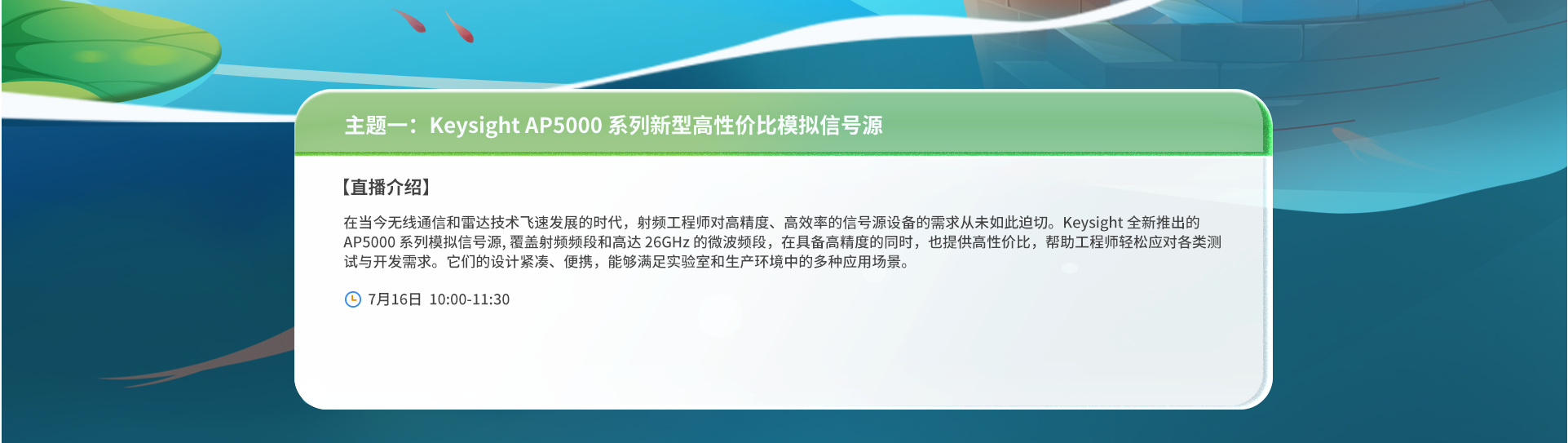 主题一：Keysight AP5000 系列新型高性价比模拟信号源

【直播介绍】

在当今无线通信和雷达技术飞速发展的时代，射频工程师对高精度、高效率的信号源设备的需求从未如此迫切。Keysight 全新推出的 AP5000 系列模拟信号源, 覆盖射频频段和高达 26GHz 的微波频段，在具备高精度的同时，也提供高性价比，帮助工程师轻松应对各类测试与开发需求。它们的设计紧凑、便携，能够满足实验室和生产环境中的多种应用场景。

7月16日 10:00-11:30